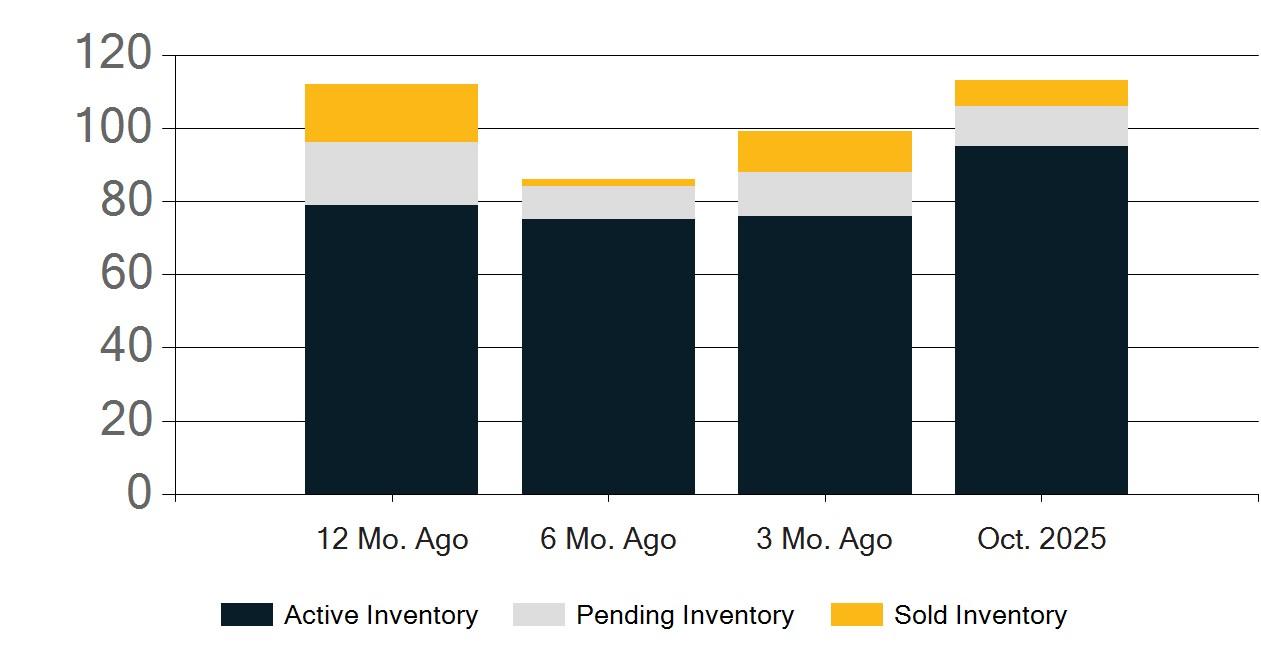 120
100
80
60
40
20
0

12 Mo. Ago
6 Mo. Ago
3 Mo. Ago
Oct. 2025

Active Inventory
Pending Inventory
Sold Inventory